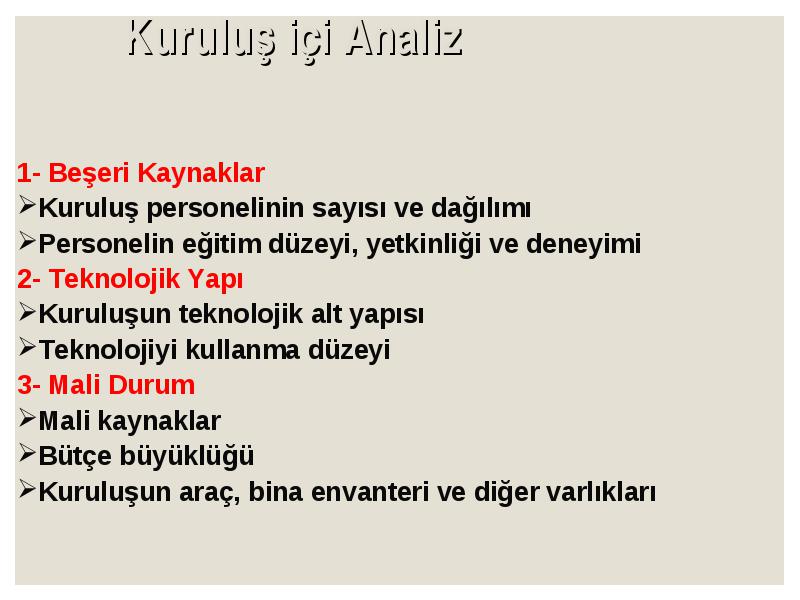 Kuruluş içi Analiz

1- Beşeri Kaynaklar
➢Kuruluş personelinin sayısı ve dağılımı
➢Personelin eğitim düzeyi, yetkinliği ve deneyimi
2- Teknolojik Yapı
➢Kuruluşun teknolojik alt yapısı
➢Teknolojiyi kullanma düzeyi
3- Mali Durum
➢Mali kaynaklar
➢Bütçe büyüklüğü
➢Kuruluşun araç, bina envanteri ve diğer varlıkları